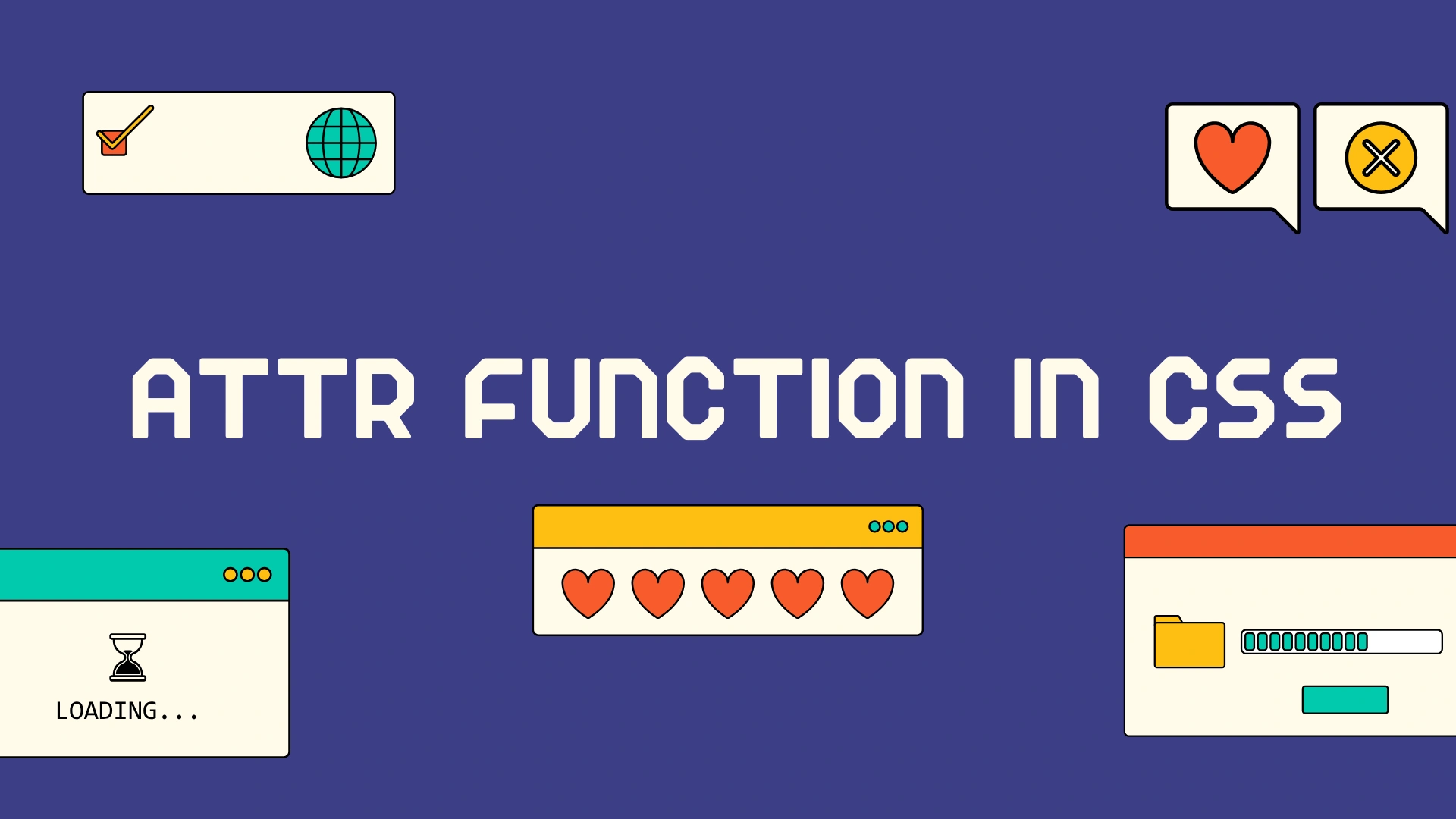 ATTR FUNCTION IN CSS

LOADING...